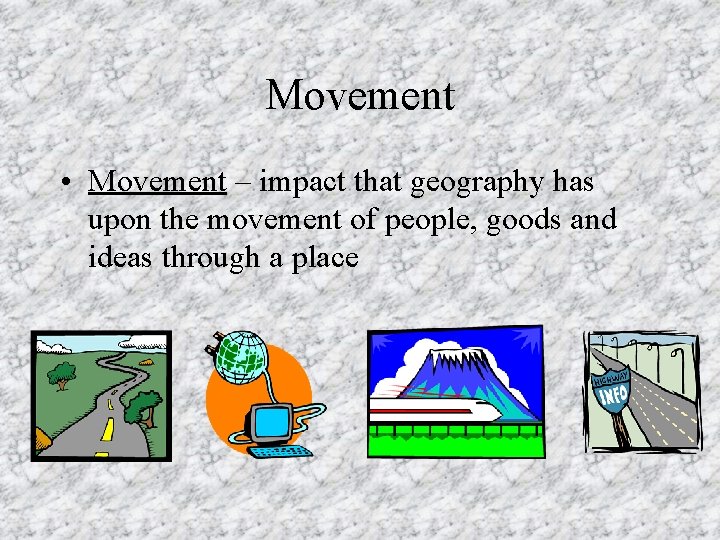 Movement

• Movement – impact that geography has upon the movement of people, goods and ideas through a place

HIGHWAY
INFO